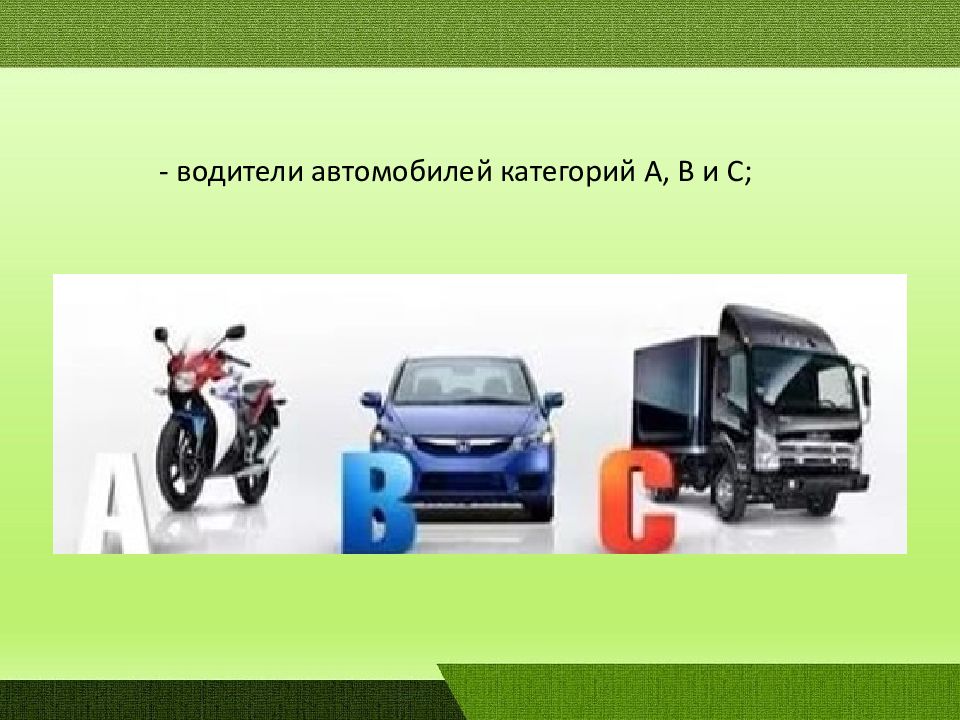 - водители автомобилей категорий А, В и С;

A

B

C